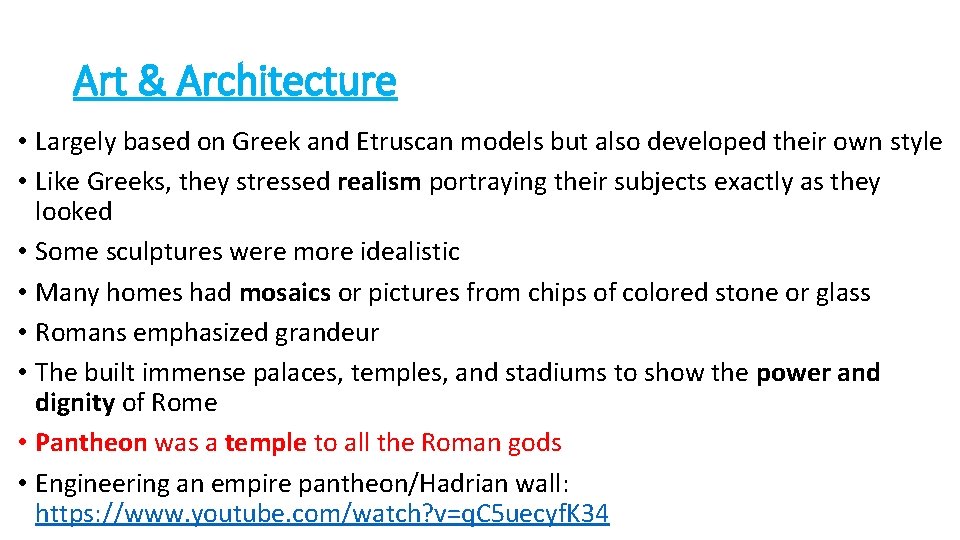 Art & Architecture

• Largely based on Greek and Etruscan models but also developed their own style
• Like Greeks, they stressed realism portraying their subjects exactly as they looked
• Some sculptures were more idealistic
• Many homes had mosaics or pictures from chips of colored stone or glass
• Romans emphasized grandeur
• The built immense palaces, temples, and stadiums to show the power and dignity of Rome
• Pantheon was a temple to all the Roman gods
• Engineering an empire pantheon/Hadrian wall: https://www.youtube.com/watch?v=qC5uecyfK34